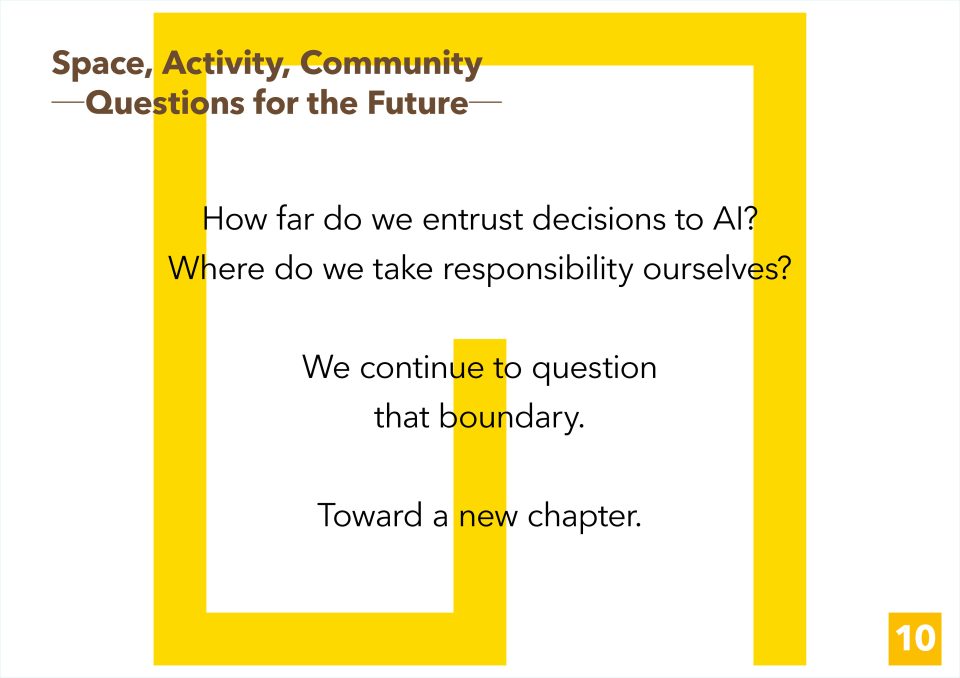 Space, Activity, Community
—Questions for the Future—

How far do we entrust decisions to AI?
Where do we take responsibility ourselves?

We continue to question
that boundary.

Toward a new chapter.

10